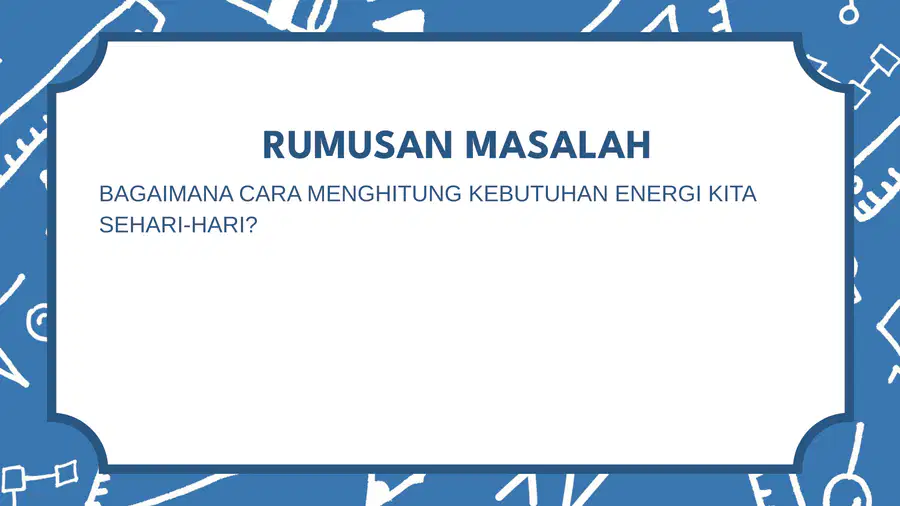 RUMUSAN MASALAH

BAGAIMANA CARA MENGHITUNG KEBUTUHAN ENERGI KITA SEHARI-HARI?